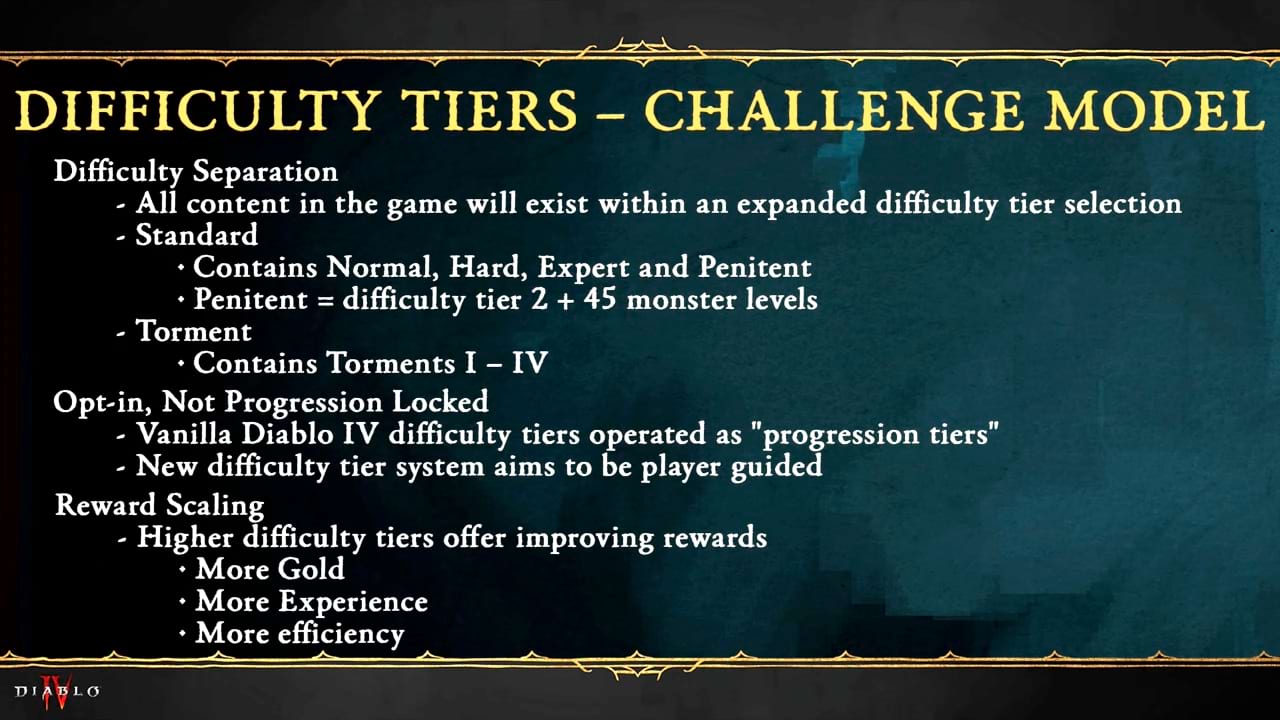 DIFFICULTY TIERS – CHALLENGE MODEL

Difficulty Separation
- All content in the game will exist within an expanded difficulty tier selection
- Standard
• Contains Normal, Hard, Expert and Penitent
• Penitent = difficulty tier 2 + 45 monster levels
- Torment
• Contains Torments I – IV

Opt-in, Not Progression Locked
- Vanilla Diablo IV difficulty tiers operated as "progression tiers"
- New difficulty tier system aims to be player guided

Reward Scaling
- Higher difficulty tiers offer improving rewards
• More Gold
• More Experience
• More efficiency

DIABLO IV